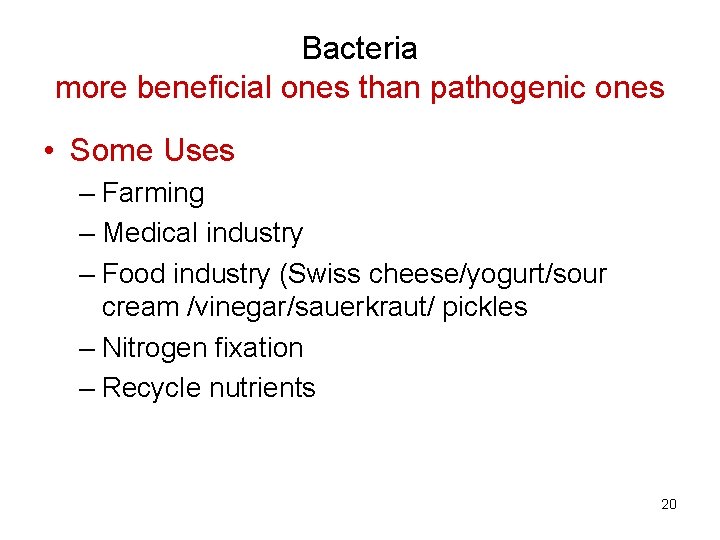 Bacteria
more beneficial ones than pathogenic ones

• Some Uses
– Farming
– Medical industry
– Food industry (Swiss cheese/yogurt/sour cream /vinegar/sauerkraut/ pickles
– Nitrogen fixation
– Recycle nutrients

20